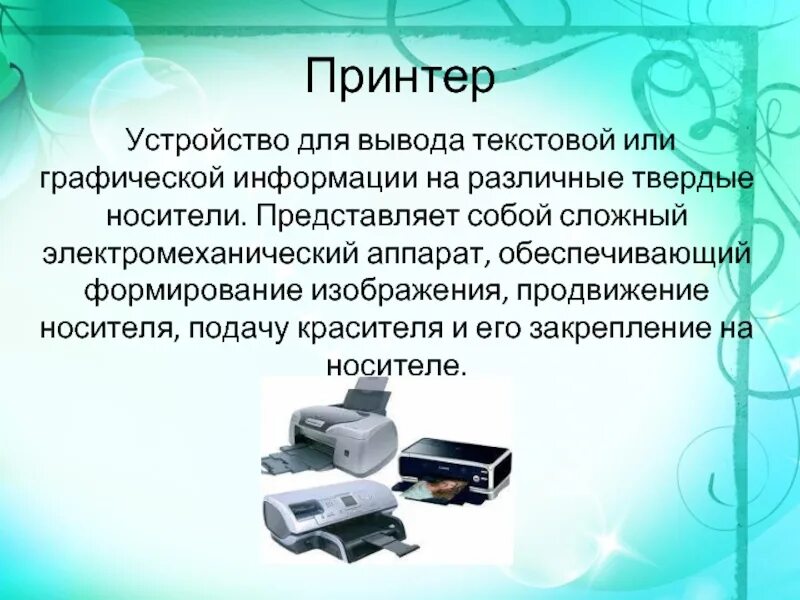 Принтер

Устройство для вывода текстовой или графической информации на различные твердые носители. Представляет собой сложный электромеханический аппарат, обеспечивающий формирование изображения, продвижение носителя, подачу красителя и его закрепление на носителе.